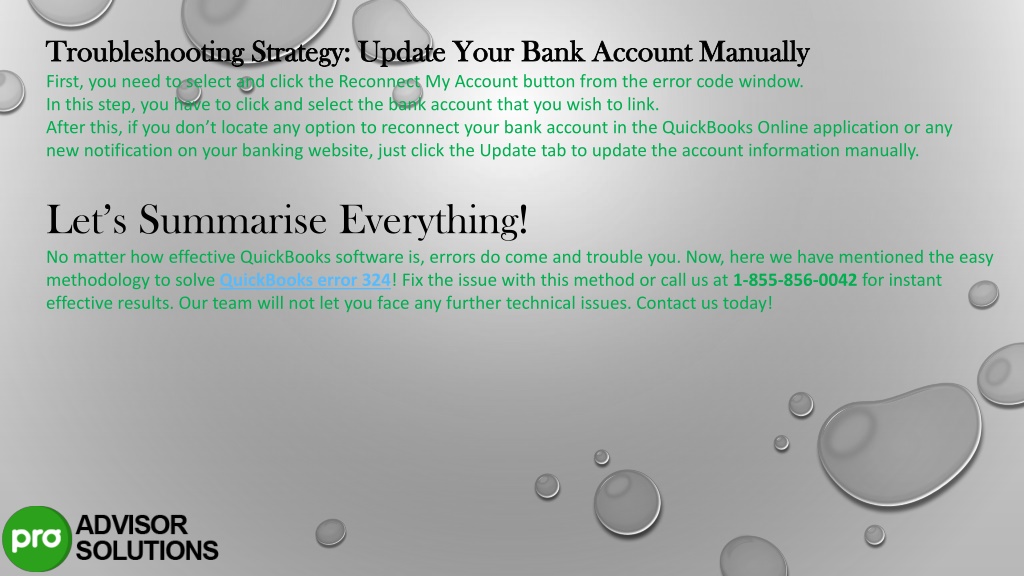 Troubleshooting Strategy: Update Your Bank Account Manually
First, you need to select and click the Reconnect My Account button from the error code window.
In this step, you have to click and select the bank account that you wish to link.
After this, if you don't locate any option to reconnect your bank account in the QuickBooks Online application or any new notification on your banking website, just click the Update tab to update the account information manually.

Let's Summarise Everything!
No matter how effective QuickBooks software is, errors do come and trouble you. Now, here we have mentioned the easy methodology to solve QuickBooks error 324! Fix the issue with this method or call us at 1-855-856-0042 for instant effective results. Our team will not let you face any further technical issues. Contact us today!

pro ADVISOR SOLUTIONS